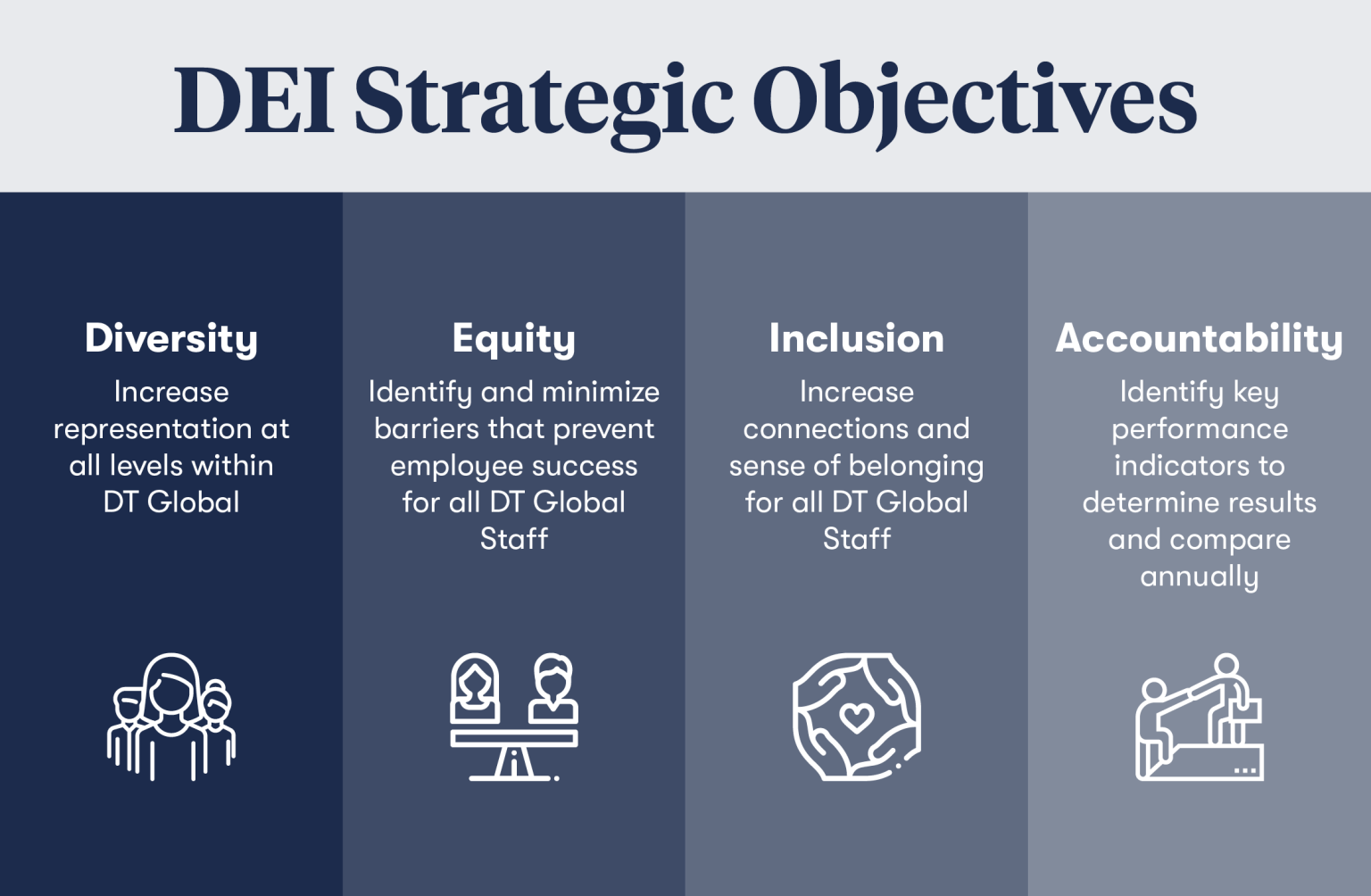 DEI Strategic Objectives

Diversity
Increase representation at all levels within DT Global

Equity
Identify and minimize barriers that prevent employee success for all DT Global Staff

Inclusion
Increase connections and sense of belonging for all DT Global Staff

Accountability
Identify key performance indicators to determine results and compare annually